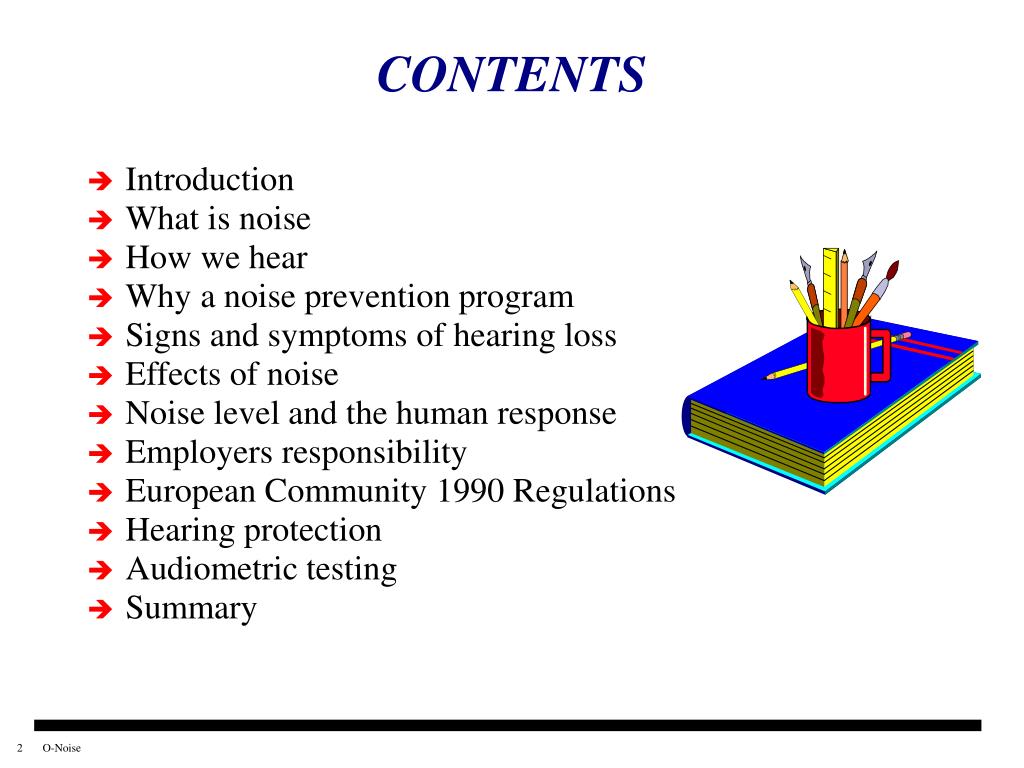 CONTENTS

➔ Introduction
➔ What is noise
➔ How we hear
➔ Why a noise prevention program
➔ Signs and symptoms of hearing loss
➔ Effects of noise
➔ Noise level and the human response
➔ Employers responsibility
➔ European Community 1990 Regulations
➔ Hearing protection
➔ Audiometric testing
➔ Summary

2 O-Noise